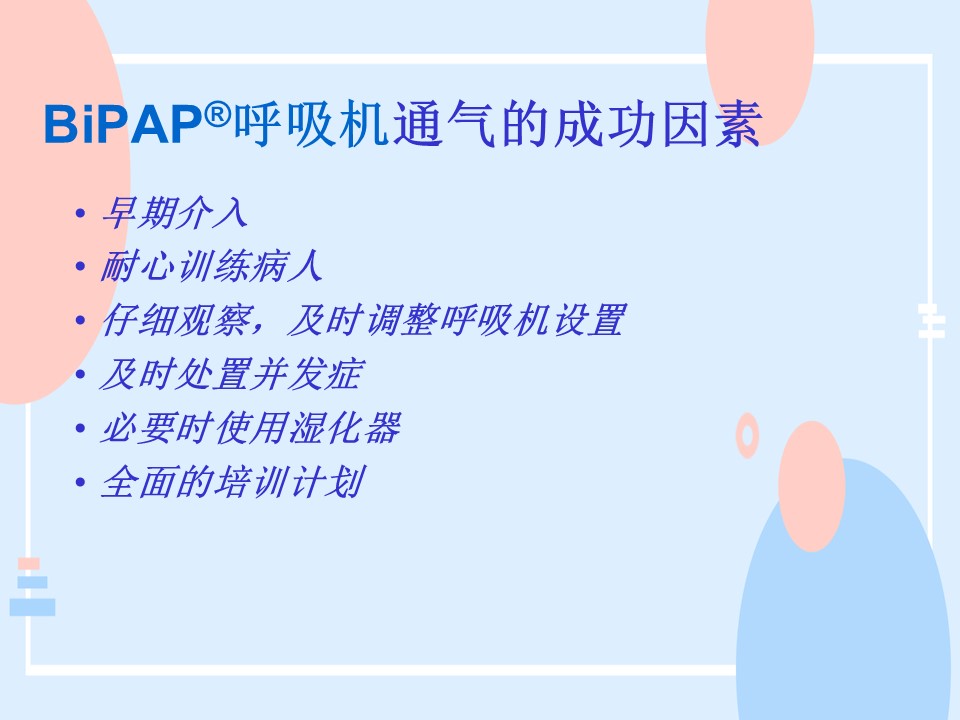 BiPAP®呼吸机通气的成功因素

• 早期介入
• 耐心训练病人
• 仔细观察，及时调整呼吸机设置
• 及时处置并发症
• 必要时使用湿化器
• 全面的培训计划